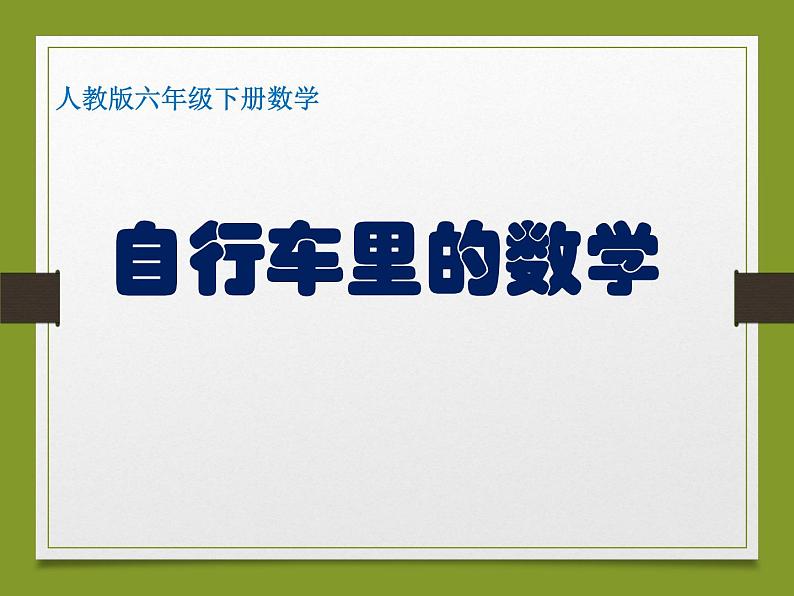 人教版六年级下册数学

自行车里的数学